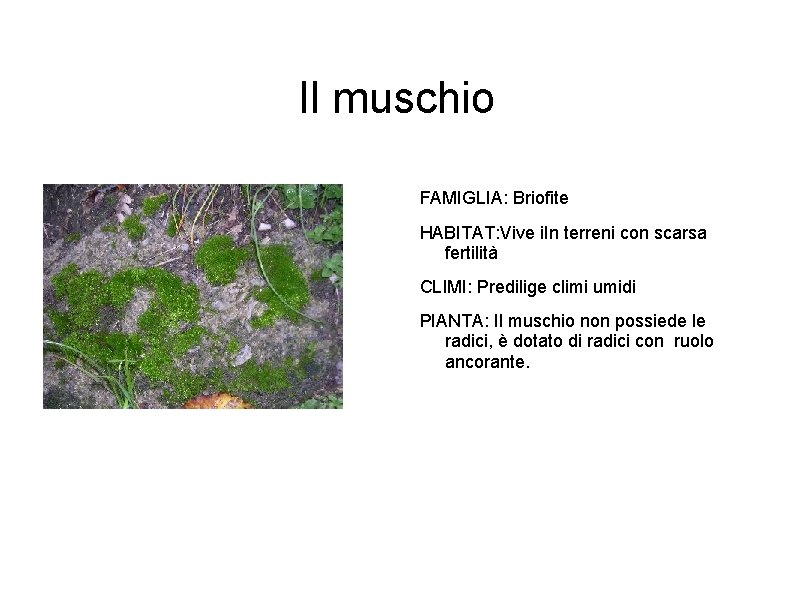 Il muschio

FAMIGLIA: Briofite

HABITAT:Vive iln terreni con scarsa fertilità

CLIMI: Predilige climi umidi

PIANTA: Il muschio non possiede le radici, è dotato di radici con ruolo ancorante.